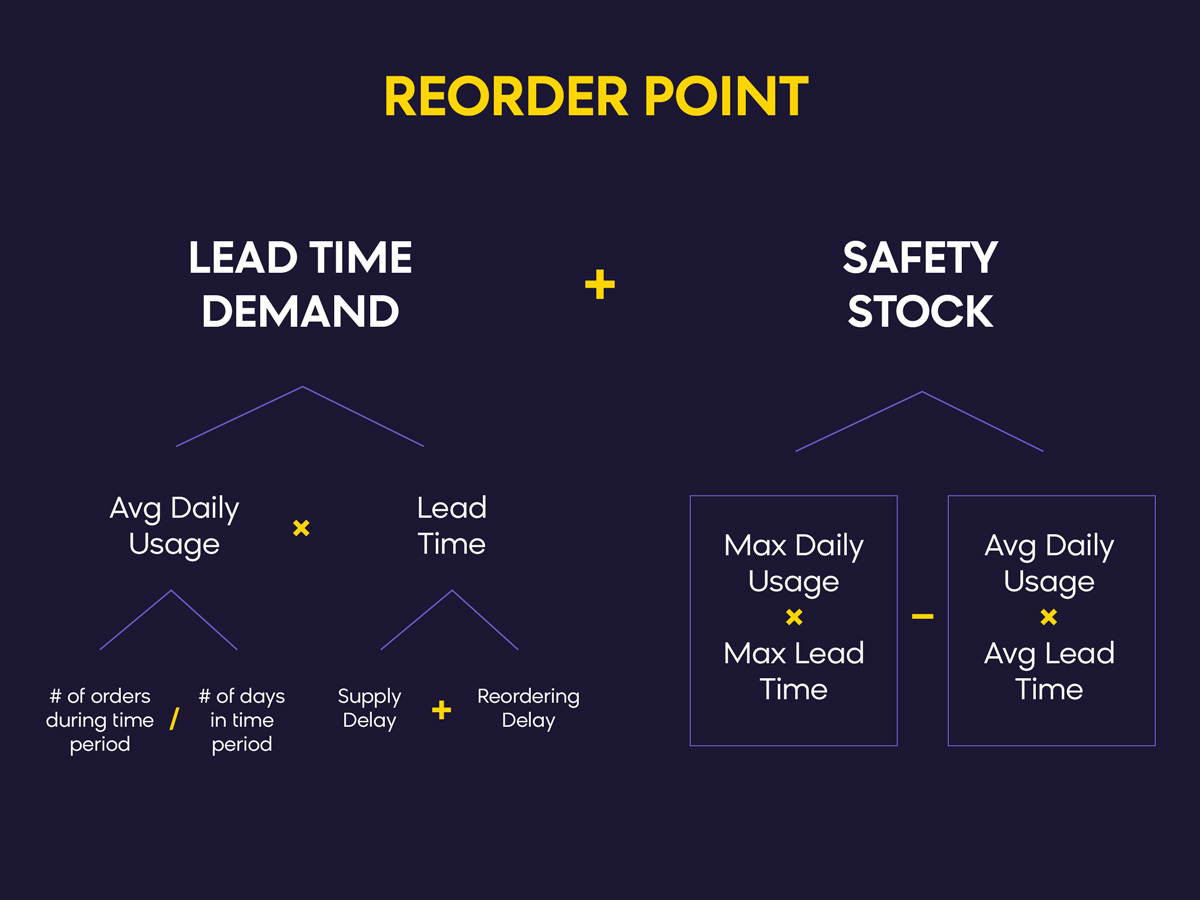 REORDER POINT

LEAD TIME DEMAND

+

SAFETY STOCK

Avg Daily Usage

×

Lead Time

# of orders during time period

/

# of days in time period

Supply Delay

+

Reordering Delay

Max Daily Usage
×
Max Lead Time

−

Avg Daily Usage
×
Avg Lead Time